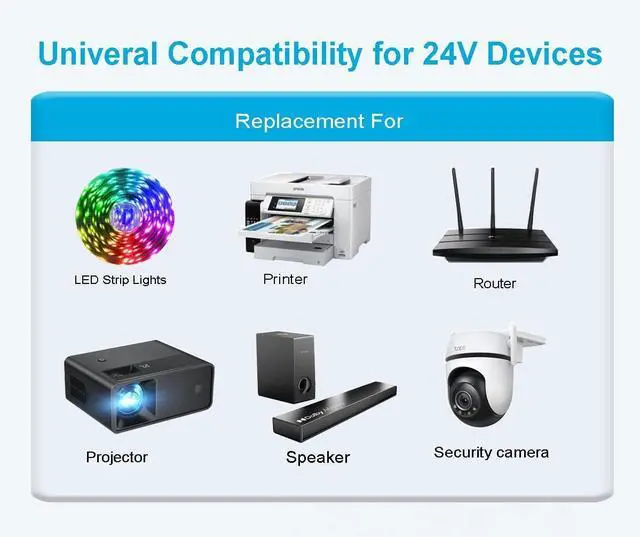 Univeral Compatibility for 24V Devices

Replacement For

LED Strip Lights

Printer

Router

Projector

Speaker

Security camera